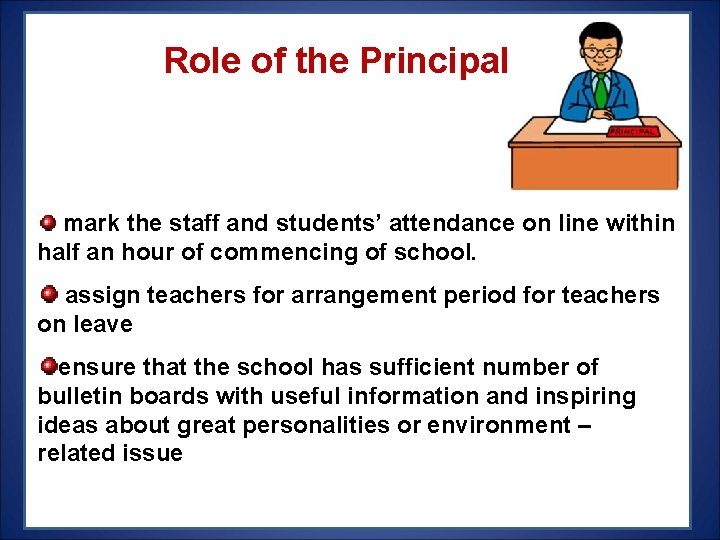 Role of the Principal

PRINCIPAL

mark the staff and students' attendance on line within half an hour of commencing of school.

assign teachers for arrangement period for teachers on leave

ensure that the school has sufficient number of bulletin boards with useful information and inspiring ideas about great personalities or environment – related issue